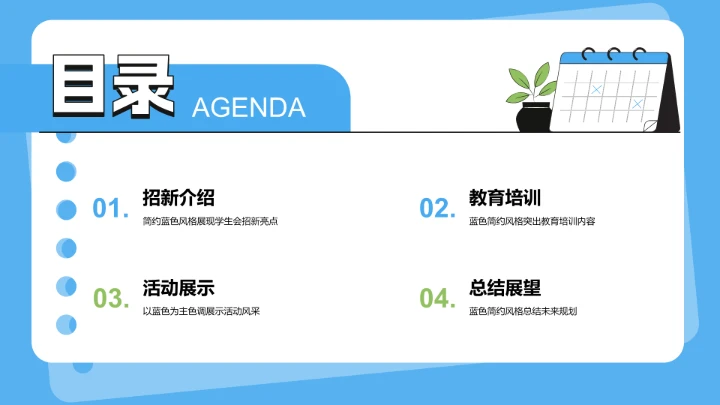 目录 AGENDA

01. 招新介绍
简约蓝色风格展现学生会招新亮点

02. 教育培训
蓝色简约风格突出教育培训内容

03. 活动展示
以蓝色为主色调展示活动风采

04. 总结展望
蓝色简约风格总结未来规划